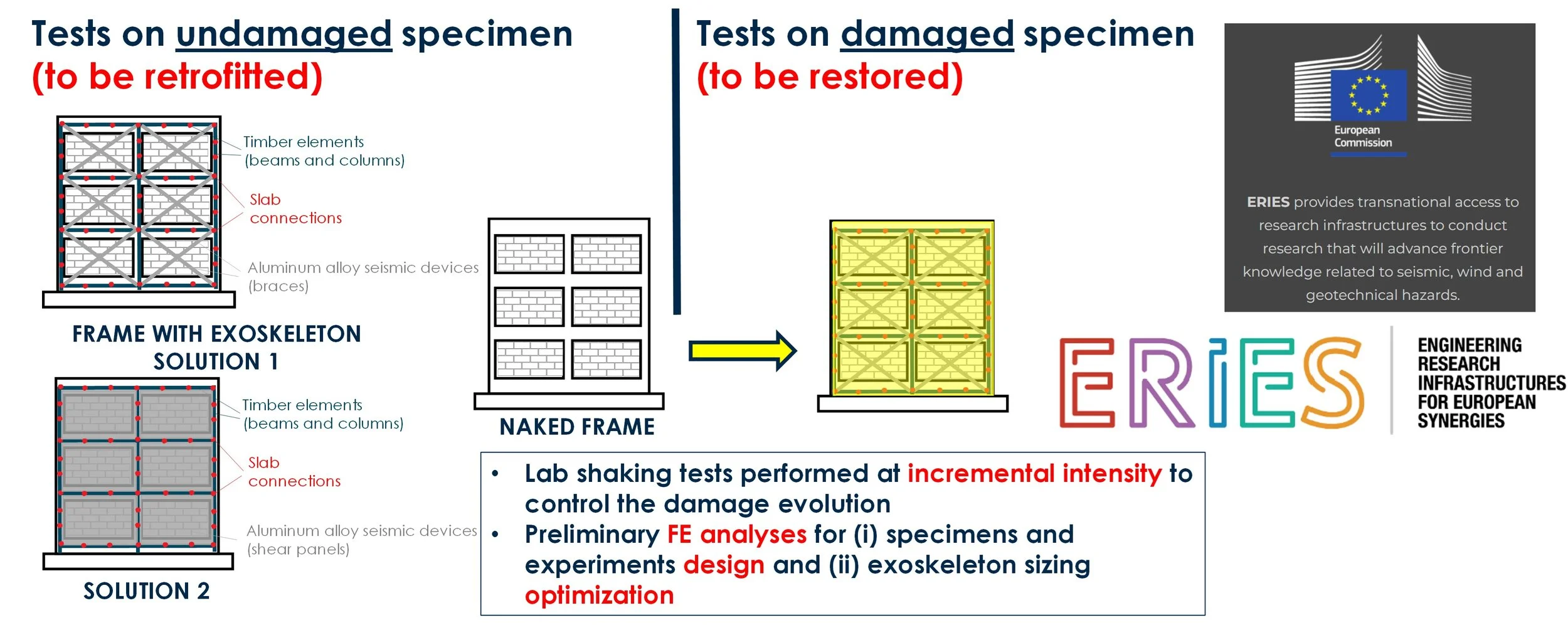 Tests on undamaged specimen
(to be retrofitted)

Timber elements
(beams and columns)

Slab
connections

Aluminum alloy seismic devices
(braces)

FRAME WITH EXOSKELETON
SOLUTION 1

Timber elements
(beams and columns)

Slab
connections

Aluminum alloy seismic devices
(shear panels)

SOLUTION 2

NAKED FRAME

Tests on damaged specimen
(to be restored)

European
Commission

ERIES provides transnational access to research infrastructures to conduct research that will advance frontier knowledge related to seismic, wind and geotechnical hazards.

ERIES

ENGINEERING
RESEARCH
INFRASTRUCTURES
FOR EUROPEAN
SYNERGIES

• Lab shaking tests performed at incremental intensity to control the damage evolution
• Preliminary FE analyses for (i) specimens and experiments design and (ii) exoskeleton sizing optimization